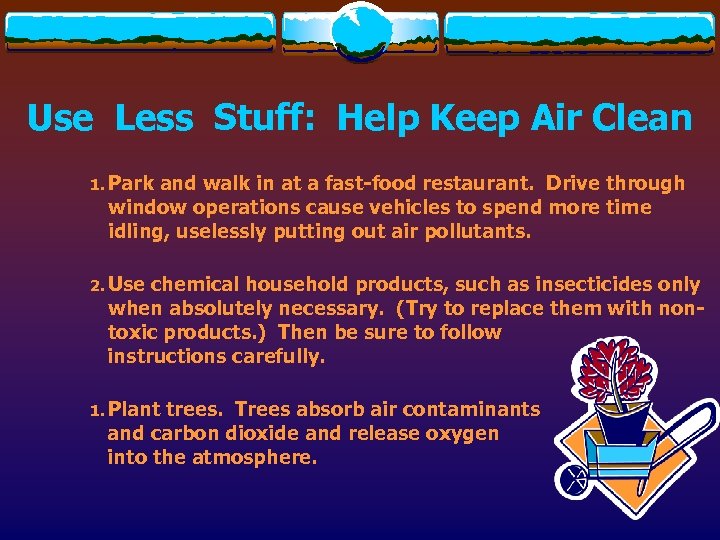 Use Less Stuff: Help Keep Air Clean

1. Park and walk in at a fast-food restaurant. Drive through window operations cause vehicles to spend more time idling, uselessly putting out air pollutants.

2. Use chemical household products, such as insecticides only when absolutely necessary. (Try to replace them with non-toxic products.) Then be sure to follow instructions carefully.

1. Plant trees. Trees absorb air contaminants and carbon dioxide and release oxygen into the atmosphere.